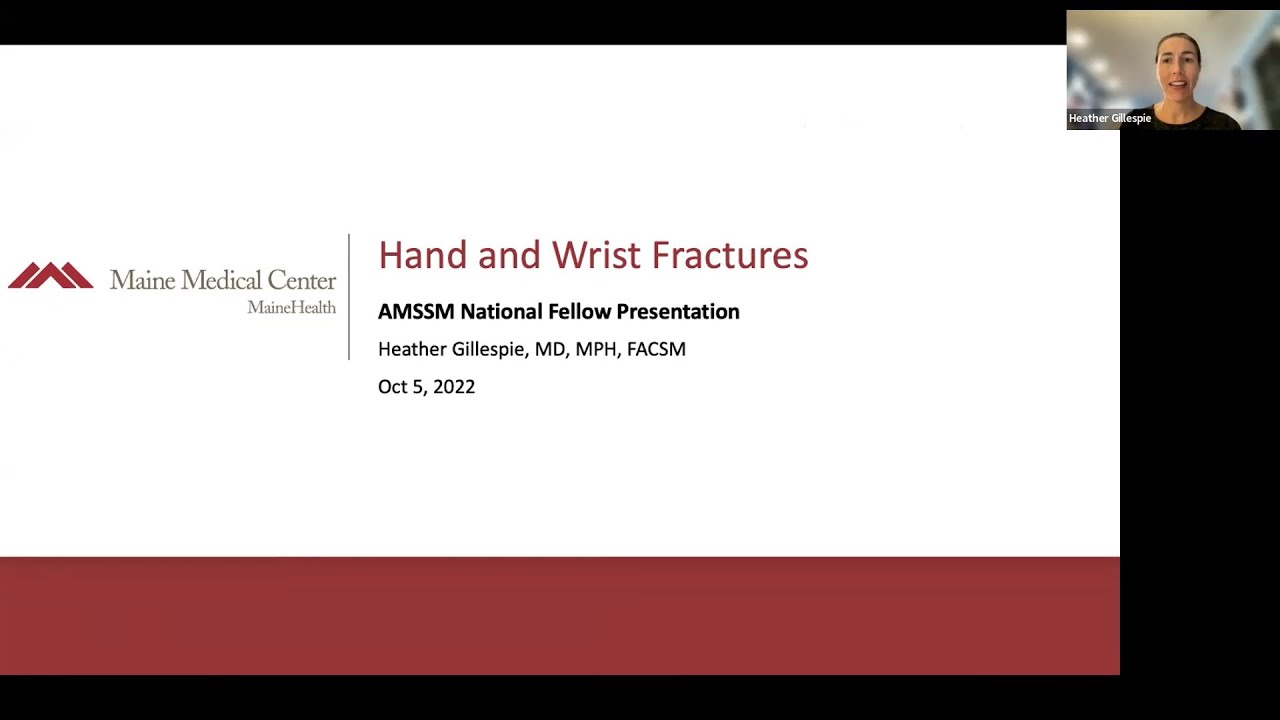 Heather Gillespie

Maine Medical Center
MaineHealth

Hand and Wrist Fractures

AMSSM National Fellow Presentation

Heather Gillespie, MD, MPH, FACSM

Oct 5, 2022